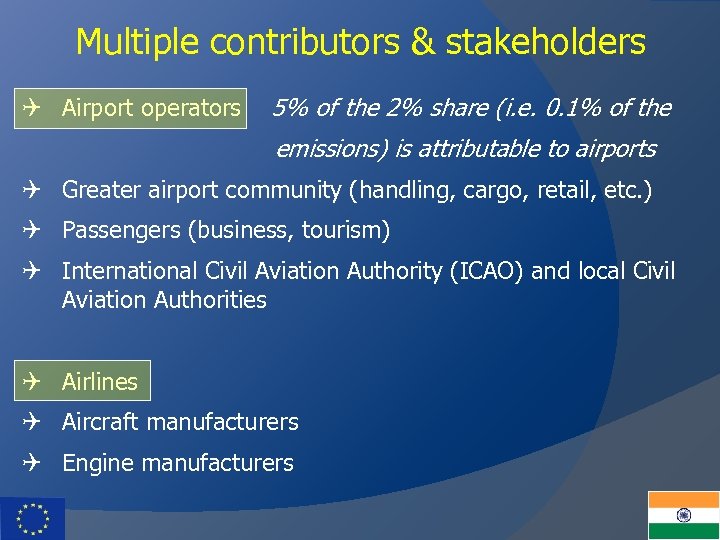 Multiple contributors & stakeholders

✈ Airport operators 5% of the 2% share (i.e. 0.1% of the emissions) is attributable to airports

✈ Greater airport community (handling, cargo, retail, etc.)

✈ Passengers (business, tourism)

✈ International Civil Aviation Authority (ICAO) and local Civil Aviation Authorities

✈ Airlines

✈ Aircraft manufacturers

✈ Engine manufacturers